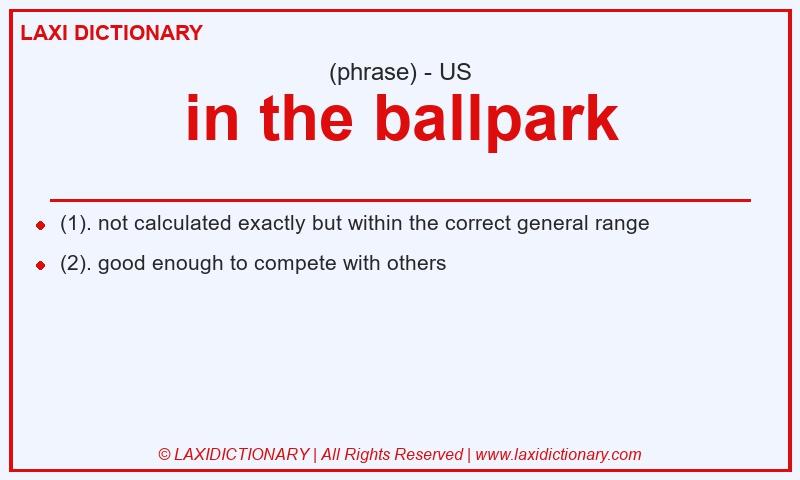 LAXI DICTIONARY

(phrase) - US

in the ballpark

- (1). not calculated exactly but within the correct general range
- (2). good enough to compete with others

© LAXIDICTIONARY | All Rights Reserved | www.laxidictionary.com